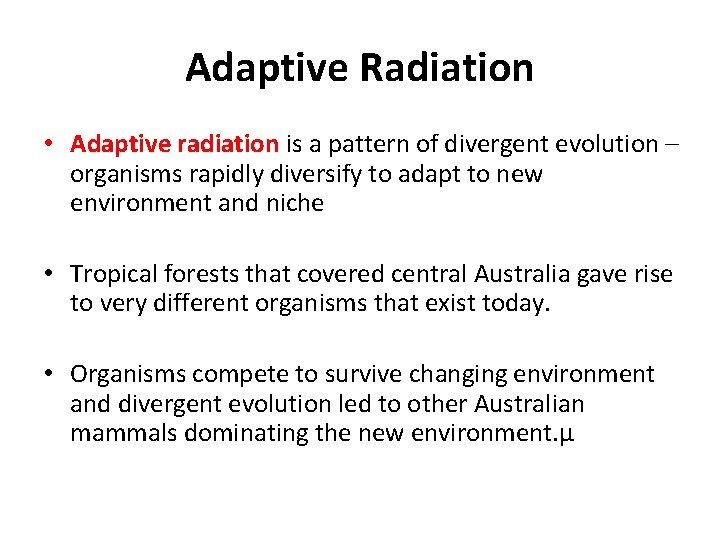 Adaptive Radiation

• Adaptive radiation is a pattern of divergent evolution – organisms rapidly diversify to adapt to new environment and niche

• Tropical forests that covered central Australia gave rise to very different organisms that exist today.

• Organisms compete to survive changing environment and divergent evolution led to other Australian mammals dominating the new environment.µ